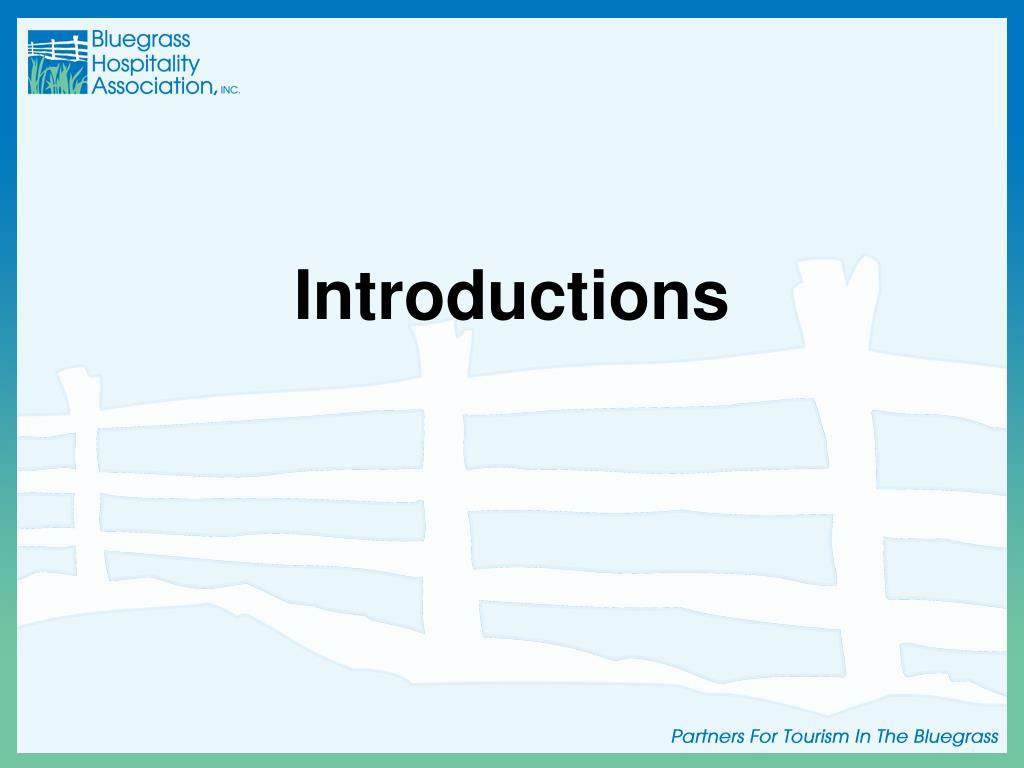 Bluegrass Hospitality Association, INC.

Introductions

Partners For Tourism In The Bluegrass